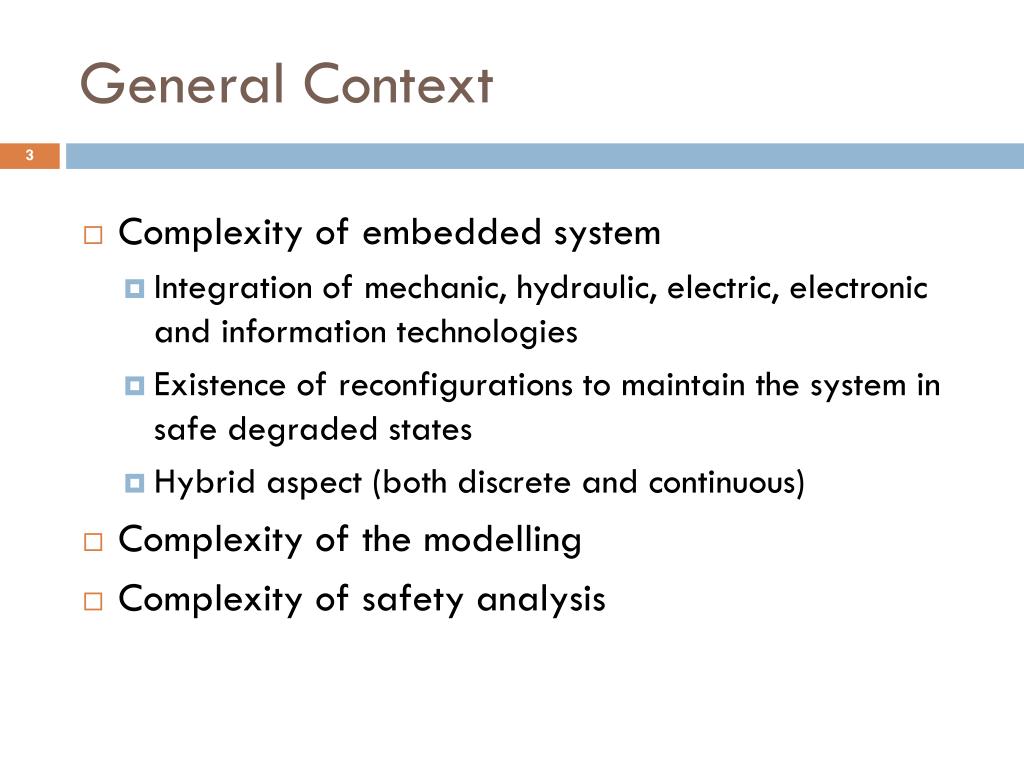 General Context

3

Complexity of embedded system

Integration of mechanic, hydraulic, electric, electronic and information technologies

Existence of reconfigurations to maintain the system in safe degraded states

Hybrid aspect (both discrete and continuous)

Complexity of the modelling

Complexity of safety analysis